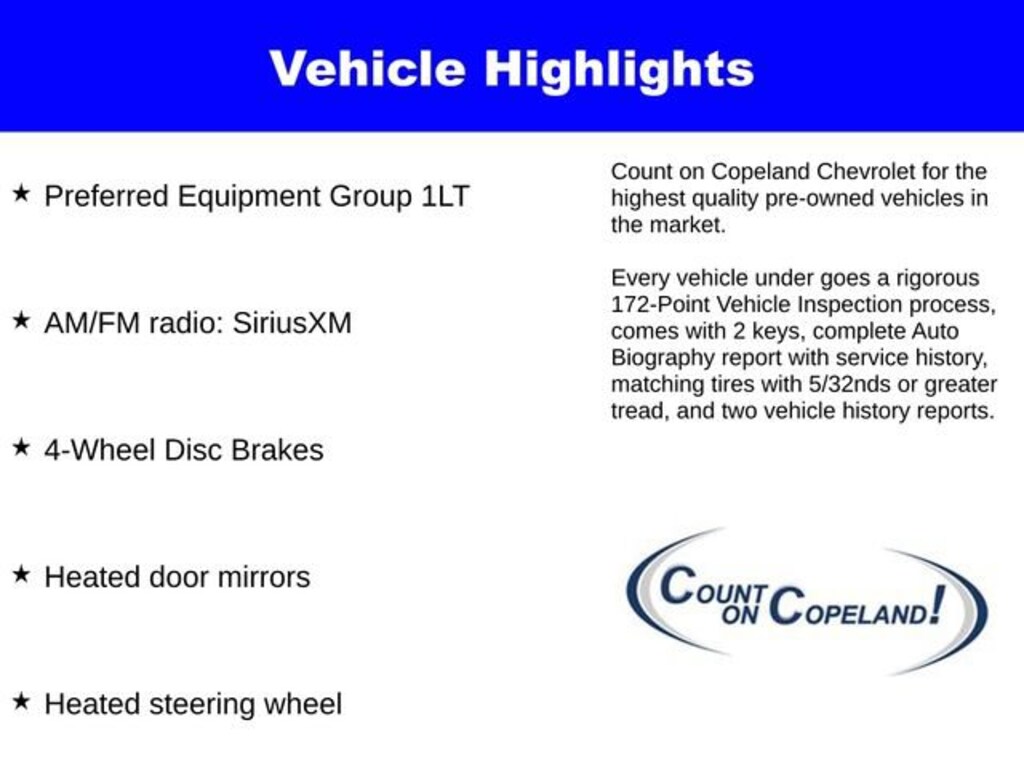 Vehicle Highlights

★ Preferred Equipment Group 1LT

★ AM/FM radio: SiriusXM

★ 4-Wheel Disc Brakes

★ Heated door mirrors

★ Heated steering wheel

Count on Copeland Chevrolet for the highest quality pre-owned vehicles in the market.

Every vehicle under goes a rigorous 172-Point Vehicle Inspection process, comes with 2 keys, complete Auto Biography report with service history, matching tires with 5/32nds or greater tread, and two vehicle history reports.

COUNT ON COPELAND!